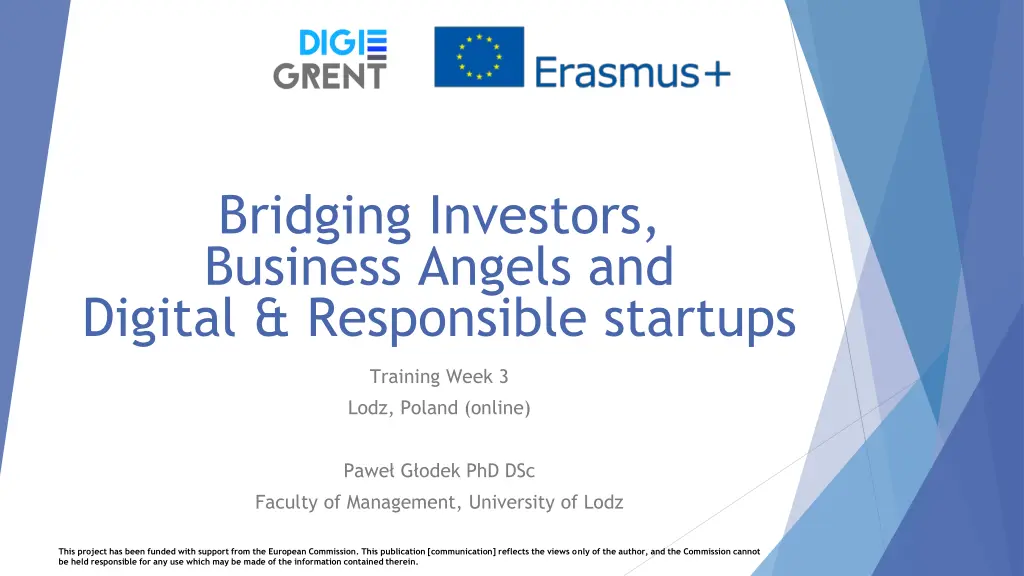 DIGI
GRENT

Erasmus+

Bridging Investors, Business Angels and Digital & Responsible startups

Training Week 3

Lodz, Poland (online)

Paweł Głodek PhD DSc

Faculty of Management, University of Lodz

This project has been funded with support from the European Commission. This publication [communication] reflects the views only of the author, and the Commission cannot be held responsible for any use which may be made of the information contained therein.